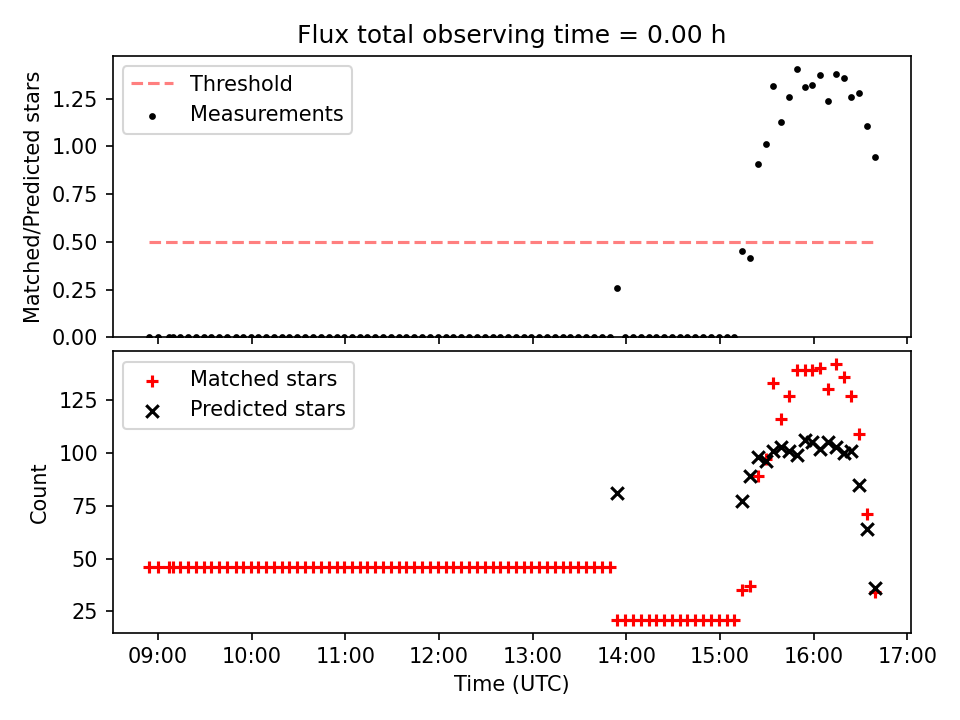 Flux total observing time = 0.00 h

Threshold
Measurements

Matched/Predicted stars

1.25
1.00
0.75
0.50
0.25
0.00

Matched stars
Predicted stars

Count

125
100
75
50
25

09:00 10:00 11:00 12:00 13:00 14:00 15:00 16:00 17:00

Time (UTC)